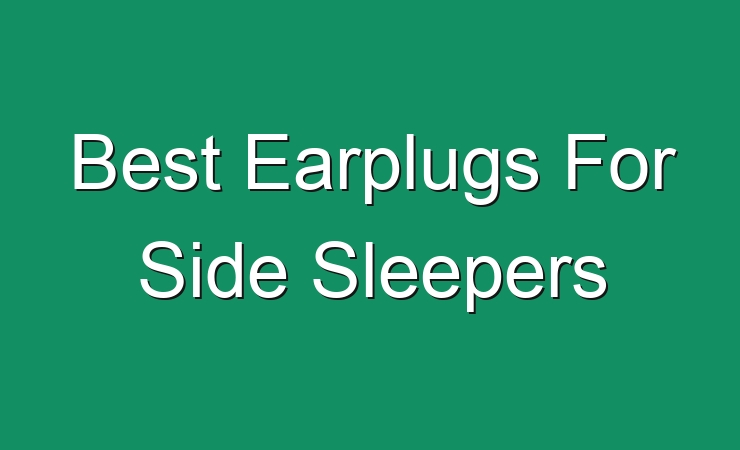 Best Earplugs For Side Sleepers